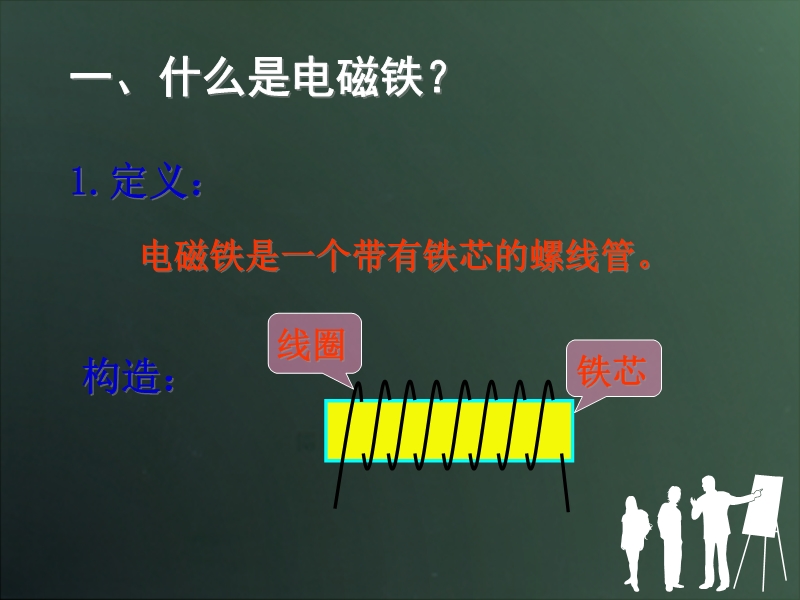 一、什么是电磁铁？

1. 定义：

电磁铁是一个带有铁芯的螺线管。

构造：

线圈

铁芯